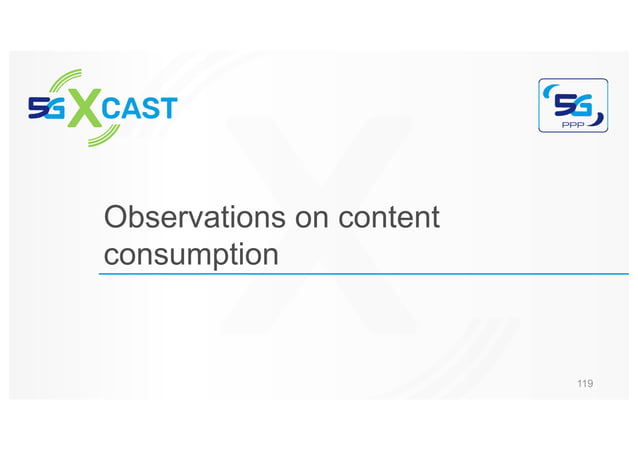 5G XCAST

5G PPP

Observations on content consumption

119